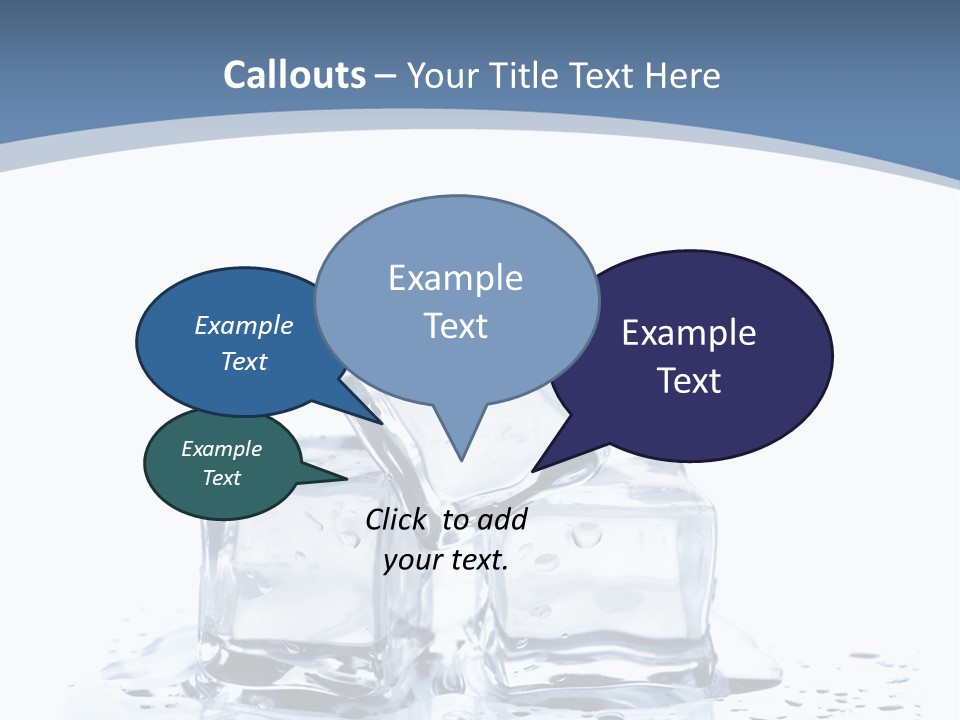 Callouts – Your Title Text Here

Example Text

Example Text

Example Text

Example Text

Click to add your text.